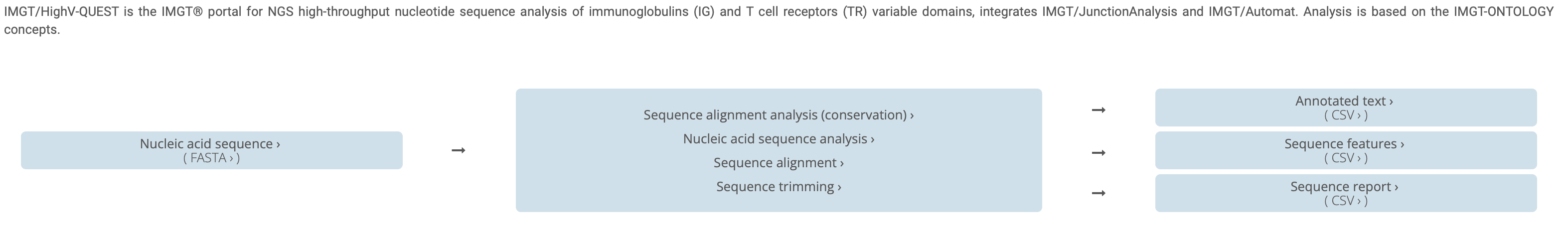 IMGT/HighV-QUEST is the IMGT® portal for NGS high-throughput nucleotide sequence analysis of immunoglobulins (IG) and T cell receptors (TR) variable domains, integrates IMGT/JunctionAnalysis and IMGT/Automat. Analysis is based on the IMGT-ONTOLOGY concepts.

Nucleic acid sequence ›
( FASTA › )

→

Sequence alignment analysis (conservation) ›
Nucleic acid sequence analysis ›
Sequence alignment ›
Sequence trimming ›

→

Annotated text ›
( CSV › )

→

Sequence features ›
( CSV › )

→

Sequence report ›
( CSV › )